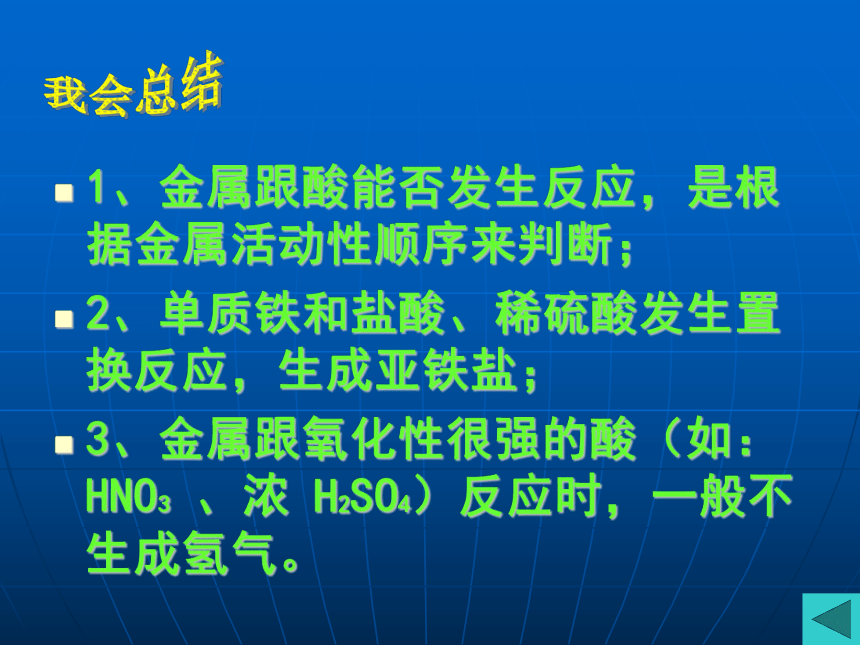 我会总结

1、金属跟酸能否发生反应，是根据金属活动性顺序来判断；

2、单质铁和盐酸、稀硫酸发生置换反应，生成亚铁盐；

3、金属跟氧化性很强的酸（如：$HNO_3$ 、浓 $H_2SO_4$）反应时，一般不生成氢气。